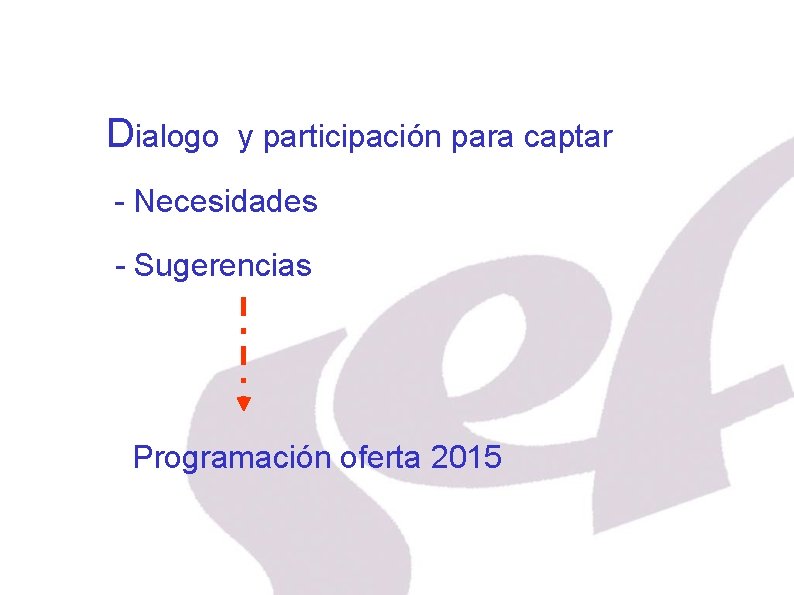 Dialogo y participación para captar

- Necesidades

- Sugerencias

Programación oferta 2015

sef